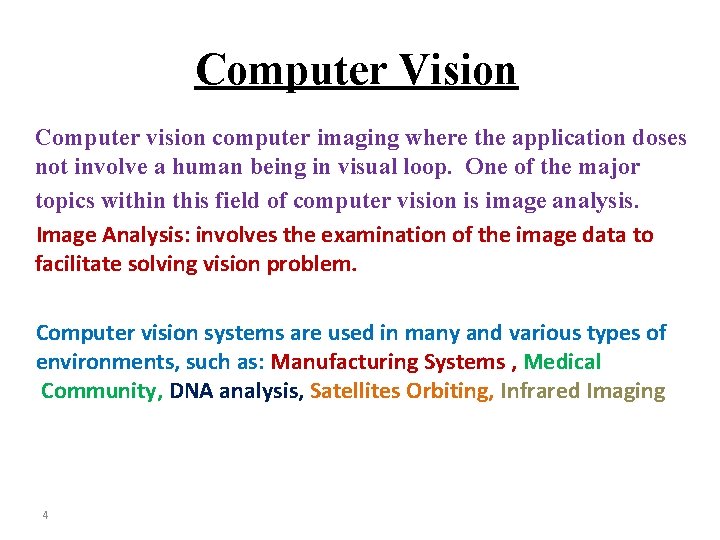 Computer Vision

Computer vision computer imaging where the application doses not involve a human being in visual loop. One of the major topics within this field of computer vision is image analysis.

Image Analysis: involves the examination of the image data to facilitate solving vision problem.

Computer vision systems are used in many and various types of environments, such as: Manufacturing Systems , Medical Community, DNA analysis, Satellites Orbiting, Infrared Imaging

4